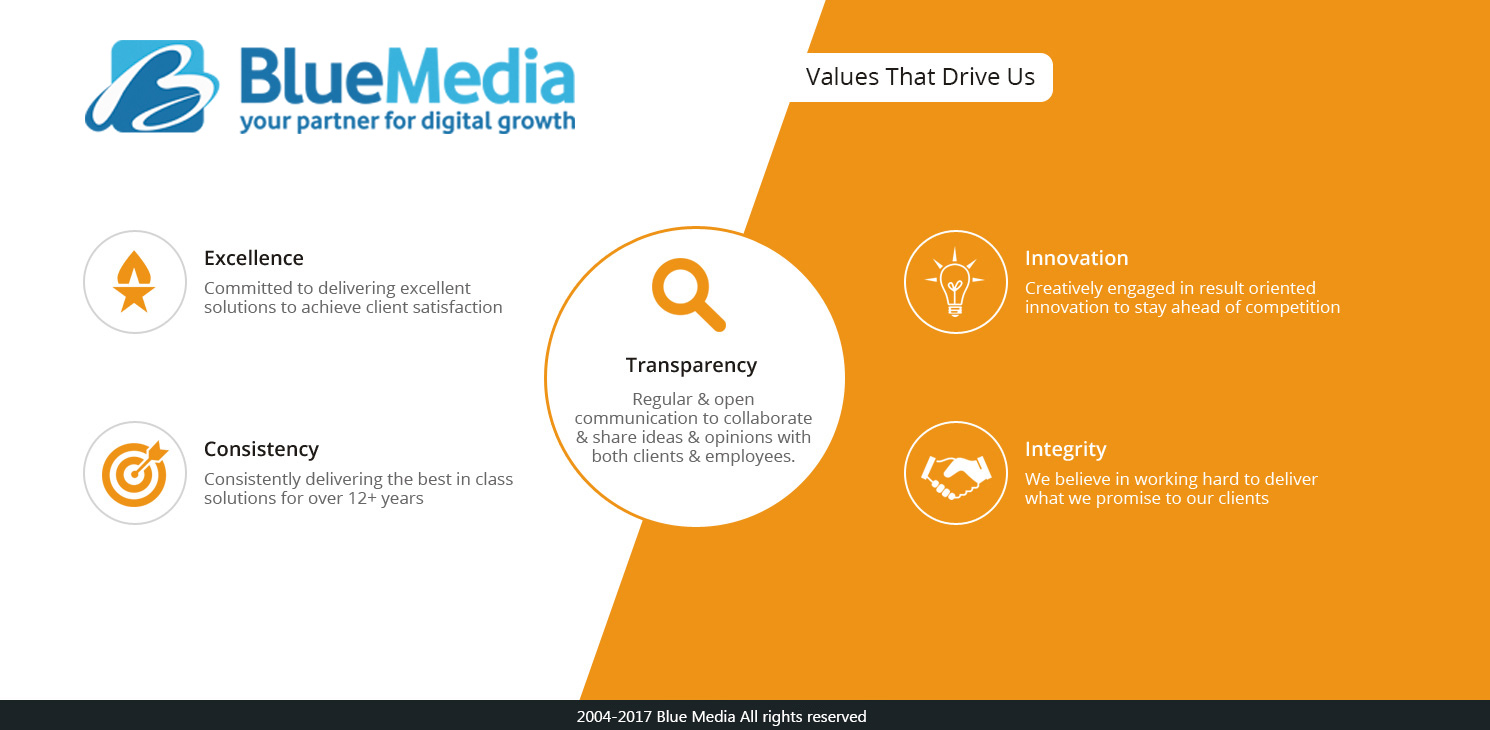 BlueMedia
your partner for digital growth

Values That Drive Us

Excellence
Committed to delivering excellent solutions to achieve client satisfaction

Consistency
Consistently delivering the best in class solutions for over 12+ years

Transparency
Regular & open communication to collaborate & share ideas & opinions with both clients & employees.

Innovation
Creatively engaged in result oriented innovation to stay ahead of competition

Integrity
We believe in working hard to deliver what we promise to our clients

2004-2017 Blue Media All rights reserved